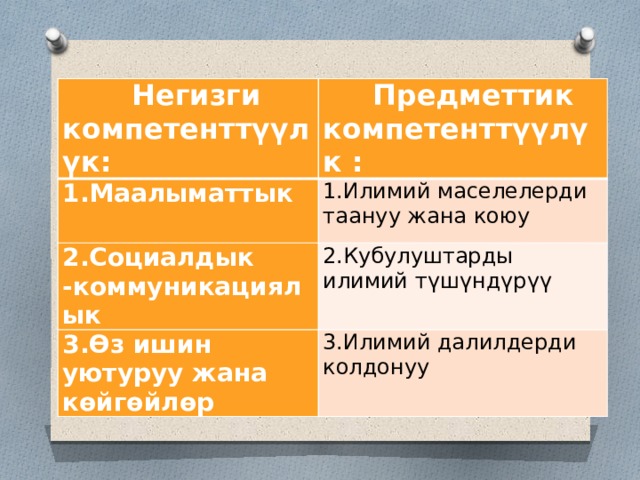 | Негизги компетенттүүлүк: | Предметтик компетенттүүлүк : |
|---|---|
| 1.Маалыматтык | 1.Илимий маселелерди таануу жана коюу |
| 2.Социалдык -коммуникациялык | 2.Кубулуштарды илимий түшүндүрүү |
| 3.Өз ишин уютуруу жана көйгөйлөр | 3.Илимий далилдерди колдонуу |